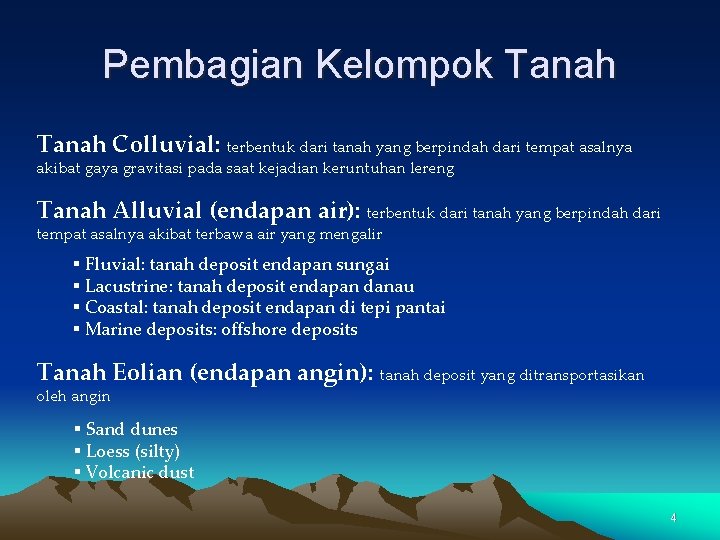 Pembagian Kelompok Tanah

Tanah Colluvial: terbentuk dari tanah yang berpindah dari tempat asalnya akibat gaya gravitasi pada saat kejadian keruntuhan lereng

Tanah Alluvial (endapan air): terbentuk dari tanah yang berpindah dari tempat asalnya akibat terbawa air yang mengalir

▪ Fluvial: tanah deposit endapan sungai
▪ Lacustrine: tanah deposit endapan danau
▪ Coastal: tanah deposit endapan di tepi pantai
▪ Marine deposits: offshore deposits

Tanah Eolian (endapan angin): tanah deposit yang ditransportasikan oleh angin

▪ Sand dunes
▪ Loess (silty)
▪ Volcanic dust

4